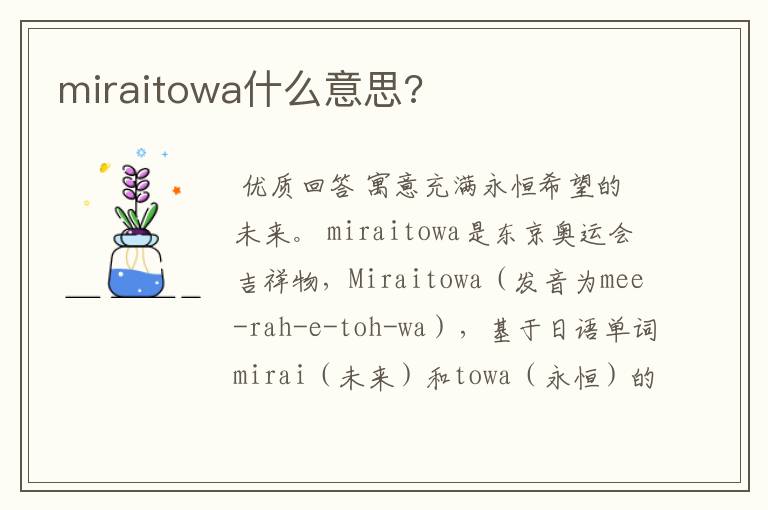 miraitowa什么意思?

优质回答 寓意充满永恒希望的未来。miraitowa是东京奥运会吉祥物，Miraitowa（发音为mee-rah-e-toh-wa），基于日语单词mirai（未来）和towa（永恒）的